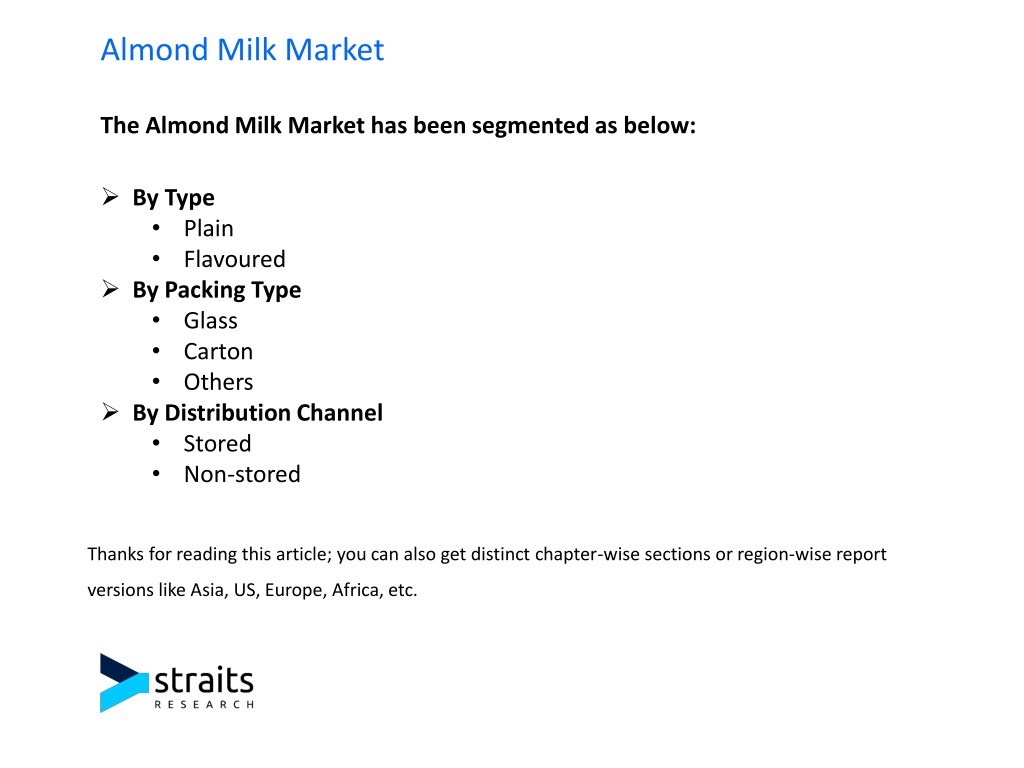 Almond Milk Market

The Almond Milk Market has been segmented as below:

➢ By Type
• Plain
• Flavoured
➢ By Packing Type
• Glass
• Carton
• Others
➢ By Distribution Channel
• Stored
• Non-stored

Thanks for reading this article; you can also get distinct chapter-wise sections or region-wise report versions like Asia, US, Europe, Africa, etc.

straits
RESEARCH